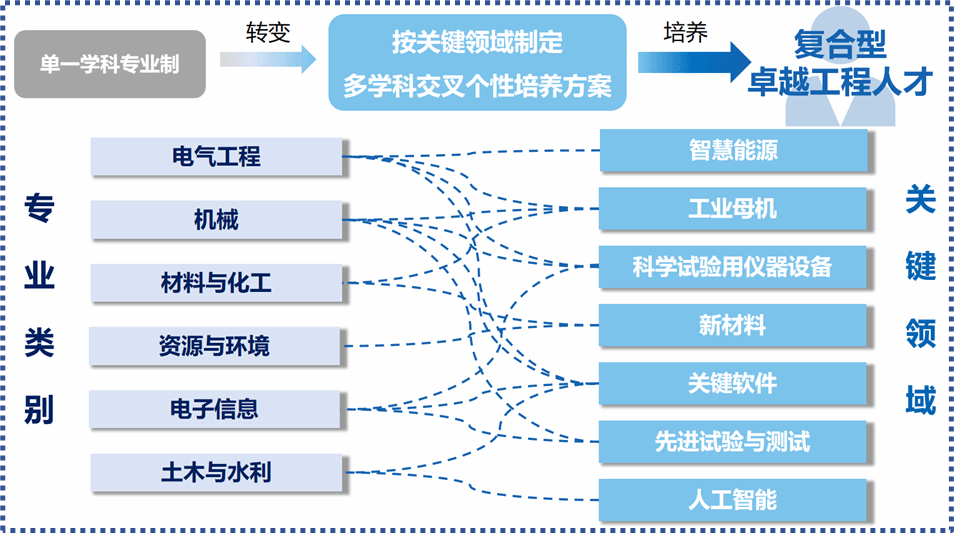 单一学科专业制

转变

按关键领域制定
多学科交叉个性培养方案

培养

复合型
卓越工程人才

专业类别

电气工程

机械

材料与化工

资源与环境

电子信息

土木与水利

智慧能源

工业母机

科学试验用仪器设备

新材料

关键软件

先进试验与测试

人工智能

关键领域